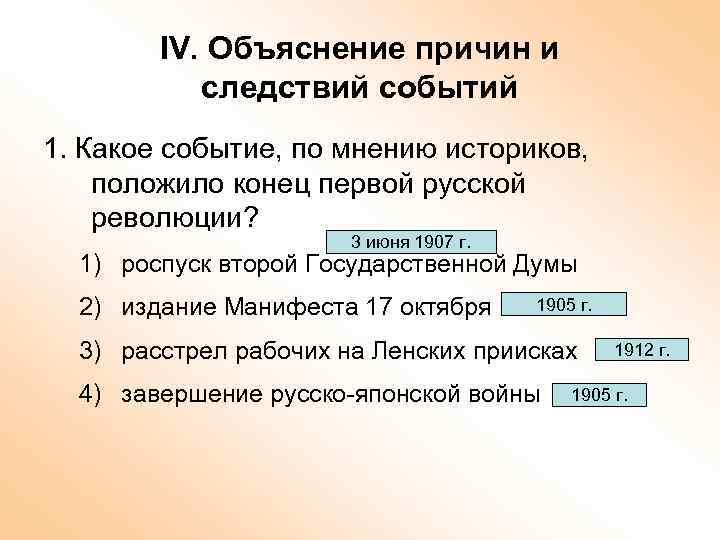 IV. Объяснение причин и следствий событий

1. Какое событие, по мнению историков, положило конец первой русской революции?

3 июня 1907 г.

1) роспуск второй Государственной Думы

2) издание Манифеста 17 октября 1905 г.

3) расстрел рабочих на Ленских приисках 1912 г.

4) завершение русско-японской войны 1905 г.